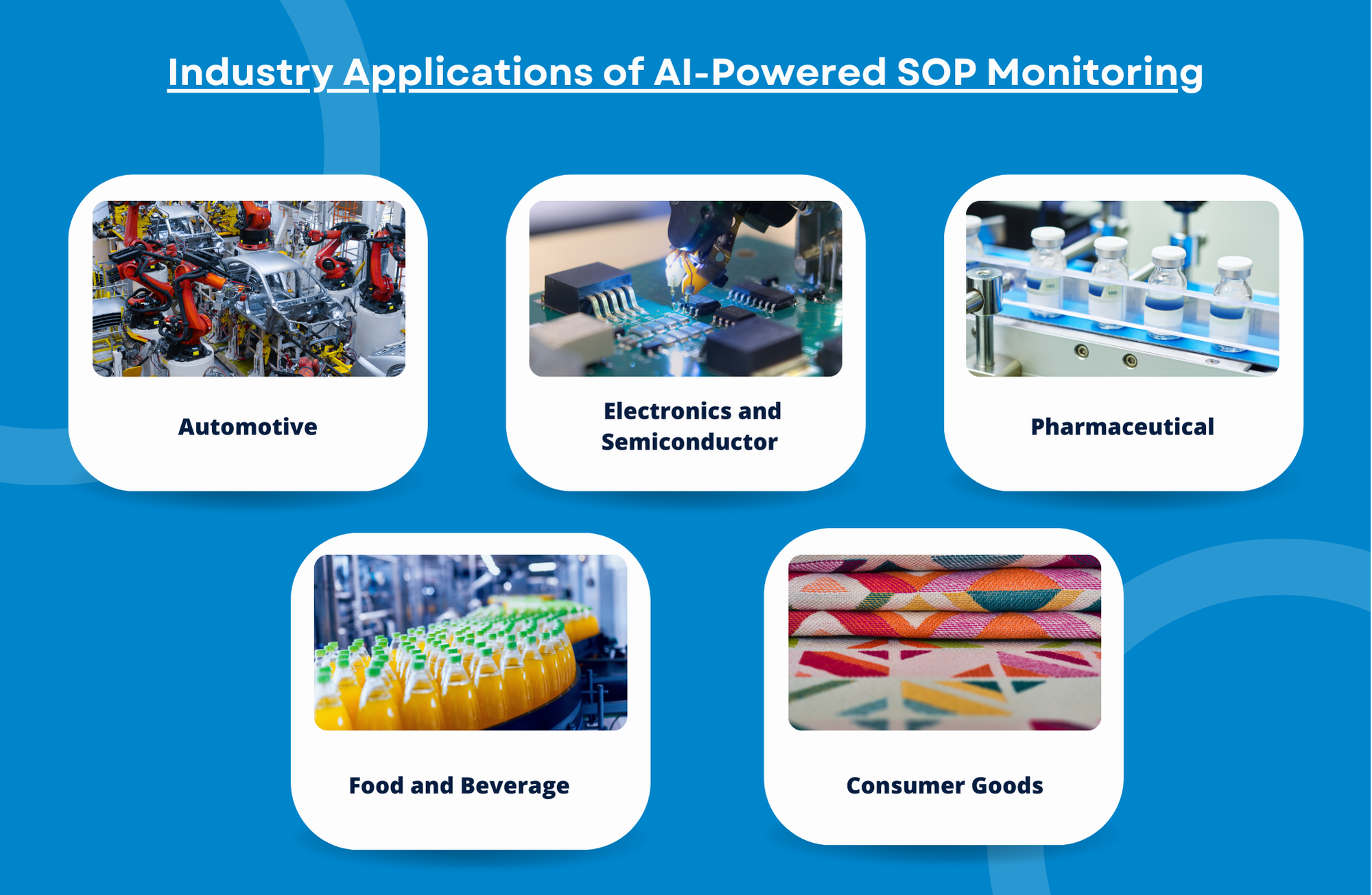 Industry Applications of AI-Powered SOP Monitoring

Automotive

Electronics and Semiconductor

Pharmaceutical

Food and Beverage

Consumer Goods